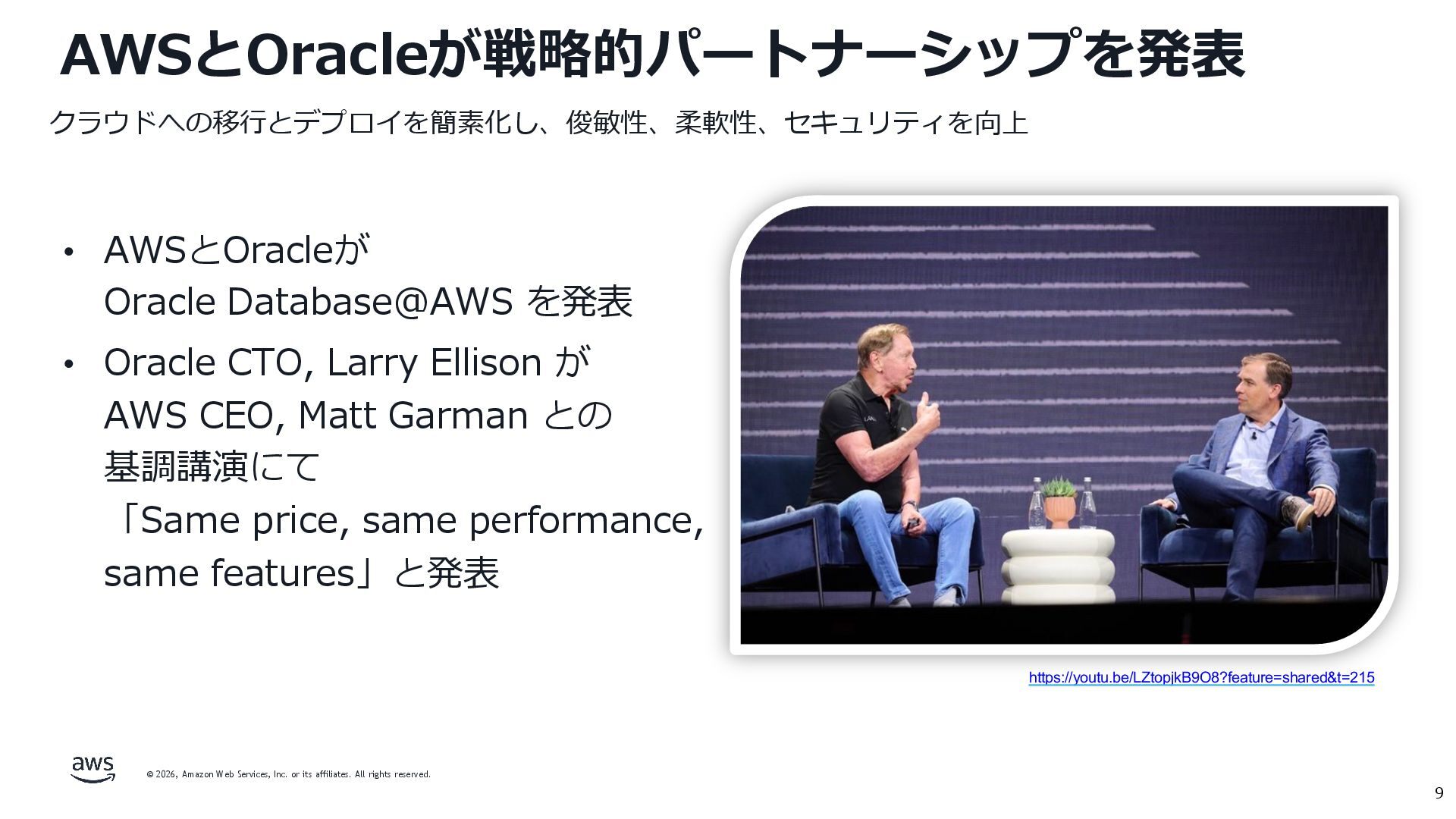 AWSとOracleが戦略的パートナーシップを発表

クラウドへの移行とデプロイを簡素化し、俊敏性、柔軟性、セキュリティを向上

• AWSとOracleが Oracle Database@AWS を発表

• Oracle CTO, Larry Ellison が AWS CEO, Matt Garman との 基調講演にて 「Same price, same performance, same features」と発表

https://youtu.be/LZtopjkB9O8?feature=shared&t=215

aws

© 2026, Amazon Web Services, Inc. or its affiliates. All rights reserved.

9